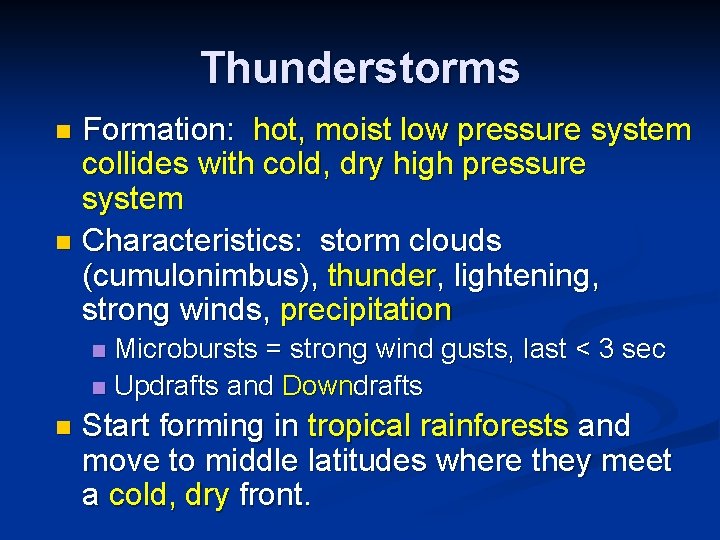 Thunderstorms

Formation: hot, moist low pressure system collides with cold, dry high pressure system

Characteristics: storm clouds (cumulonimbus), thunder, lightening, strong winds, precipitation

Microbursts = strong wind gusts, last < 3 sec

Updrafts and Downdrafts

Start forming in tropical rainforests and move to middle latitudes where they meet a cold, dry front.